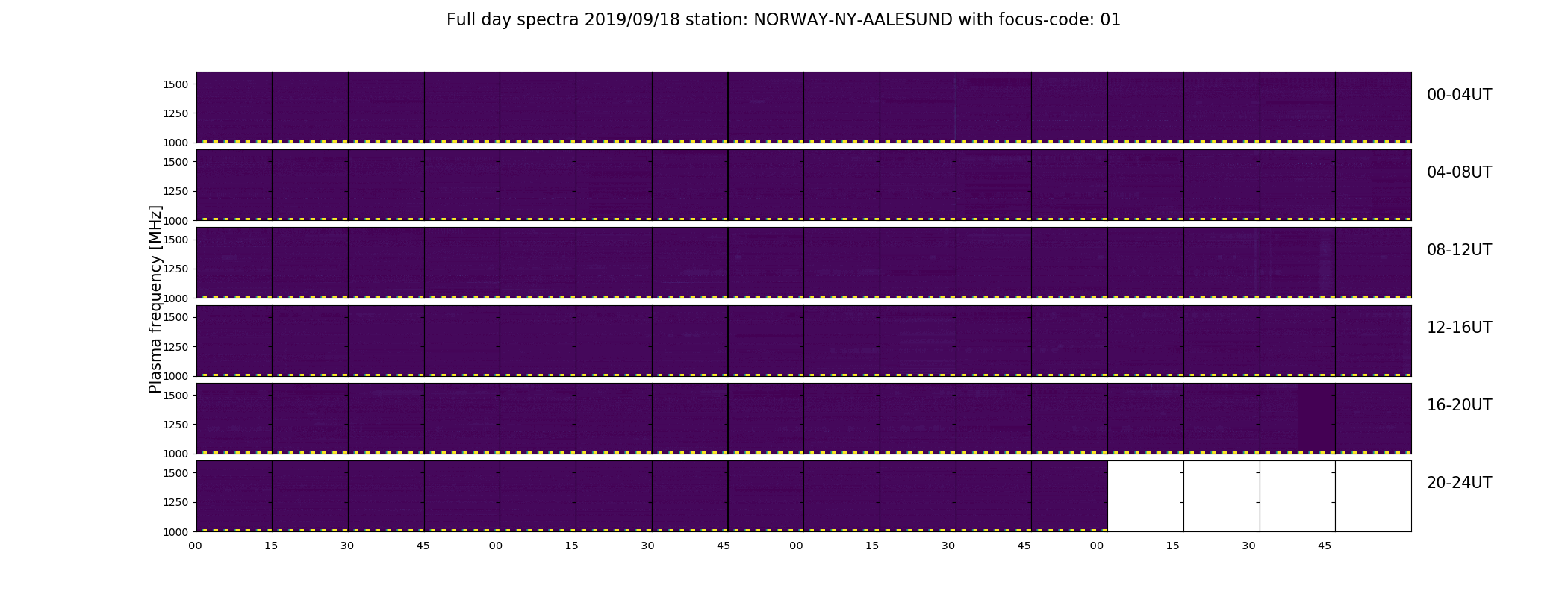 Full day spectra 2019/09/18 station: NORWAY-NY-AALESUND with focus-code: 01

Plasma frequency [MHz]

1500
1250
1000
00-04UT

1500
1250
1000
04-08UT

1500
1250
1000
08-12UT

1500
1250
1000
12-16UT

1500
1250
1000
16-20UT

1500
1250
1000
20-24UT

00 15 30 45 00 15 30 45 00 15 30 45 00 15 30 45